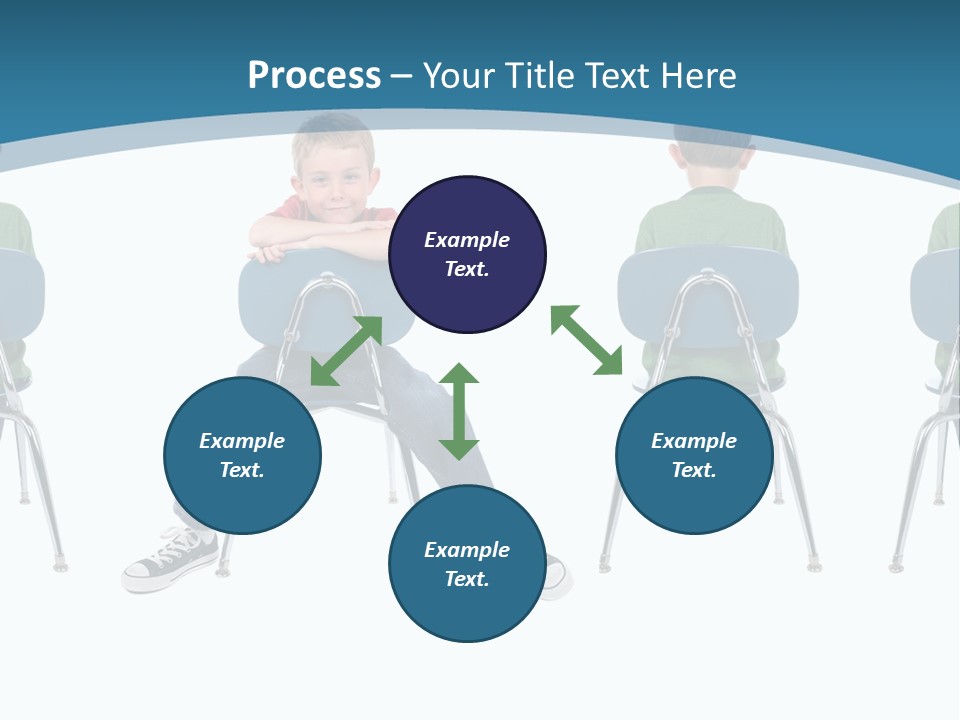 Process – Your Title Text Here

Example Text.

Example Text.

Example Text.

Example Text.